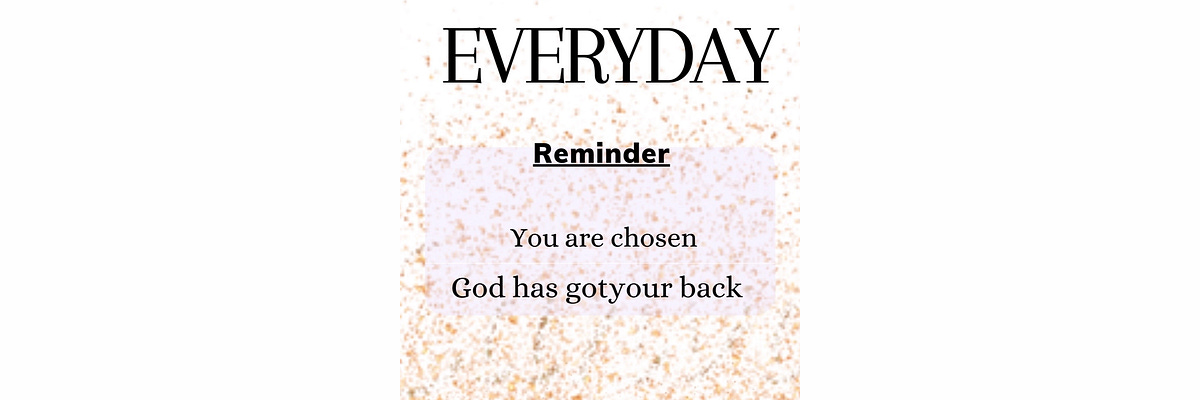 EVERYDAY

Reminder

You are chosen

God has gotyour back